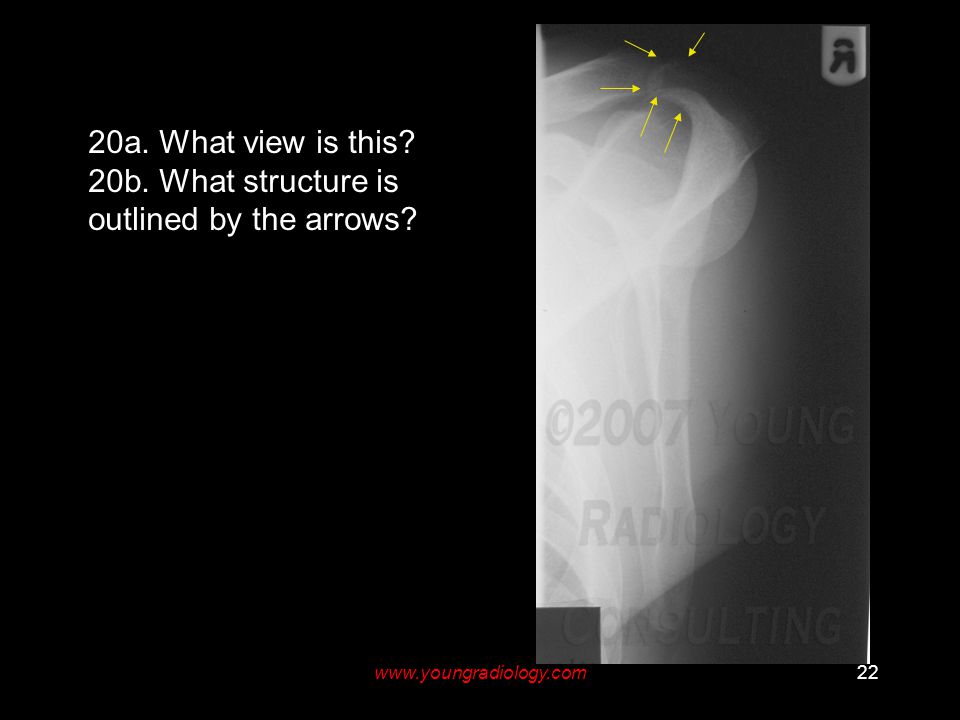 20a. What view is this?
20b. What structure is outlined by the arrows?

R

©2007 YOUNG RADIOLOGY CONSULTING

www.youngradiology.com

22